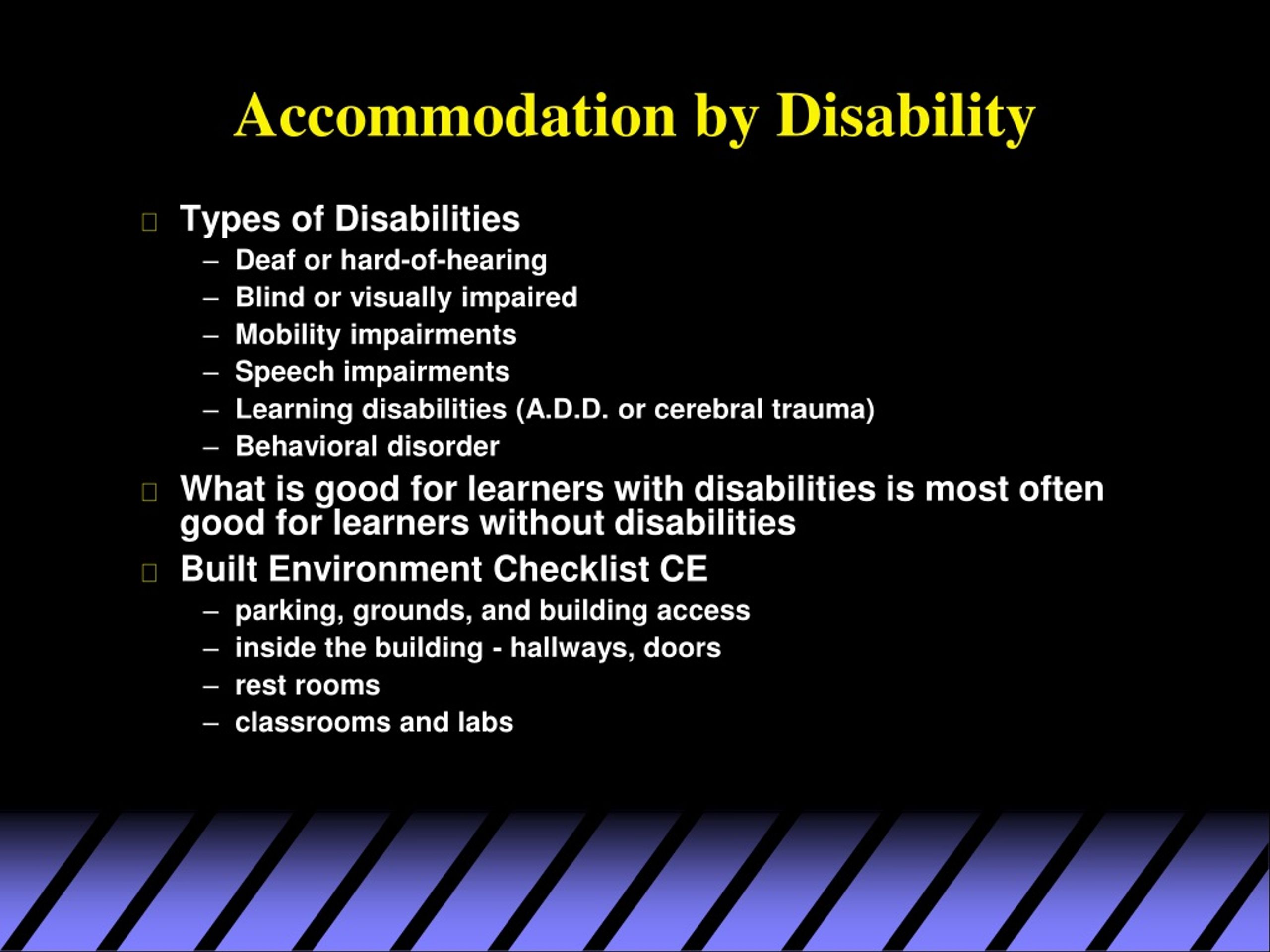 Accommodation by Disability

Types of Disabilities
– Deaf or hard-of-hearing
– Blind or visually impaired
– Mobility impairments
– Speech impairments
– Learning disabilities (A.D.D. or cerebral trauma)
– Behavioral disorder

What is good for learners with disabilities is most often good for learners without disabilities

Built Environment Checklist CE
– parking, grounds, and building access
– inside the building - hallways, doors
– rest rooms
– classrooms and labs